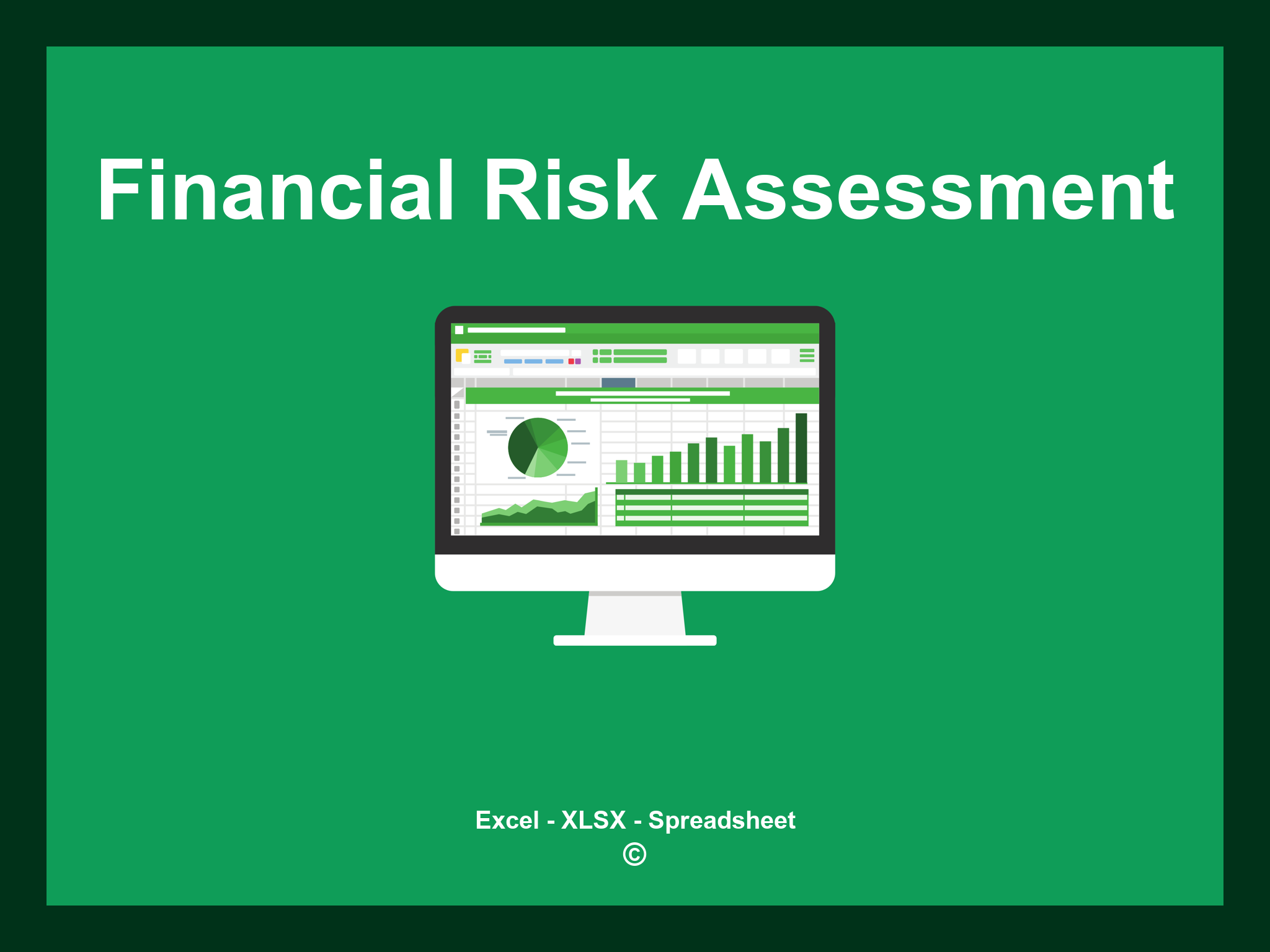 Financial Risk Assessment

Excel - XLSX - Spreadsheet
©